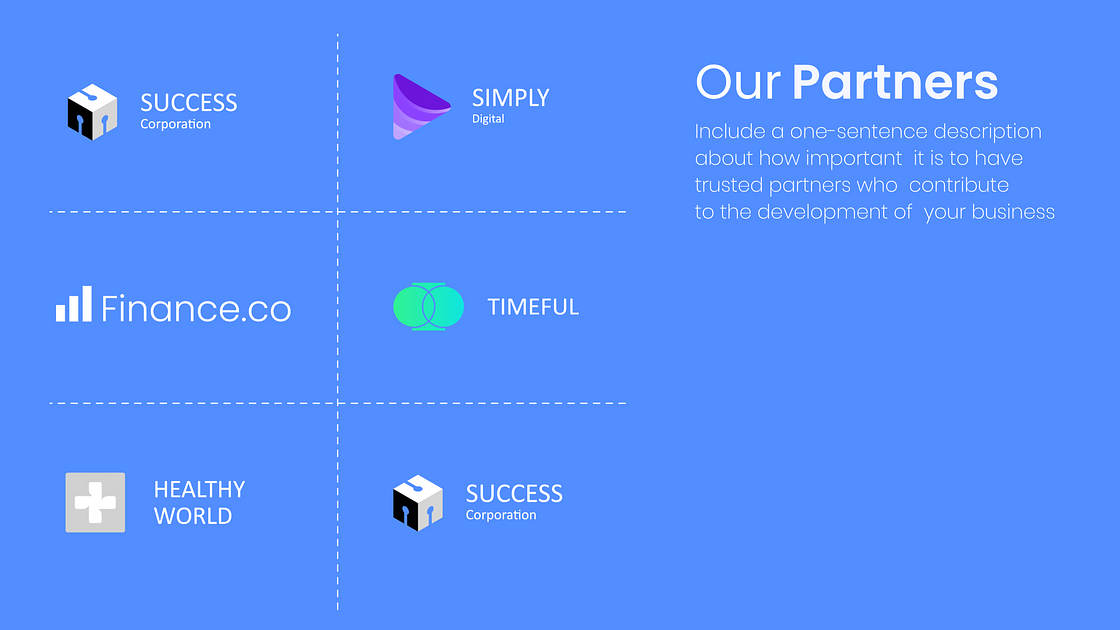 SUCCESS
Corporation

SIMPLY
Digital

Finance.co

TIMEFUL

HEALTHY WORLD

SUCCESS
Corporation

Our Partners

Include a one-sentence description about how important it is to have trusted partners who contribute to the development of your business